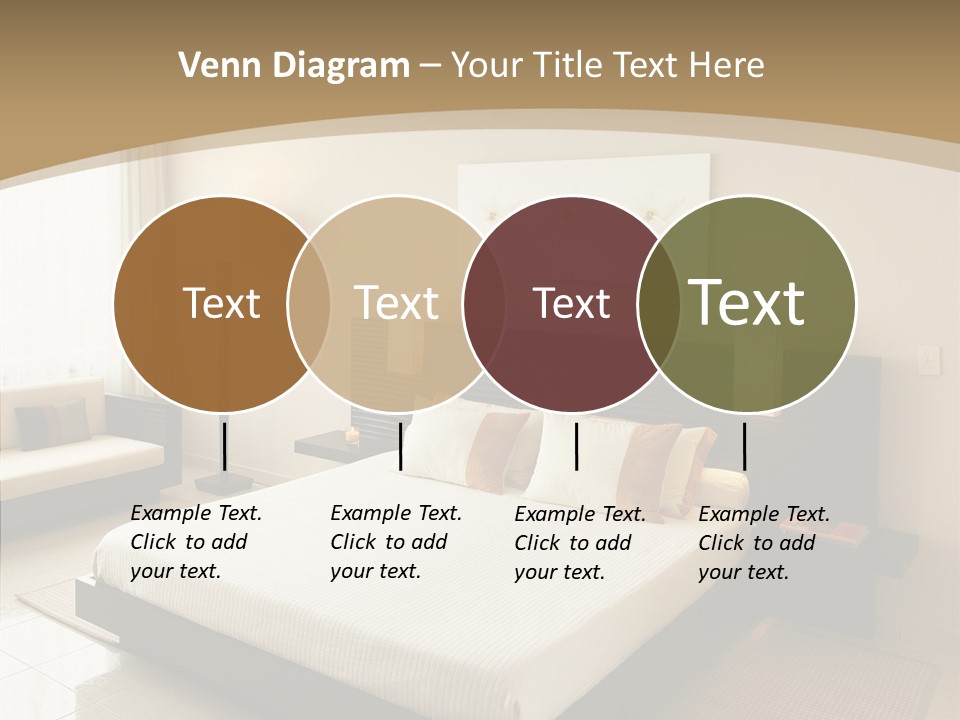 Venn Diagram – Your Title Text Here

Text

Text

Text

Text

Example Text. Click to add your text.

Example Text. Click to add your text.

Example Text. Click to add your text.

Example Text. Click to add your text.